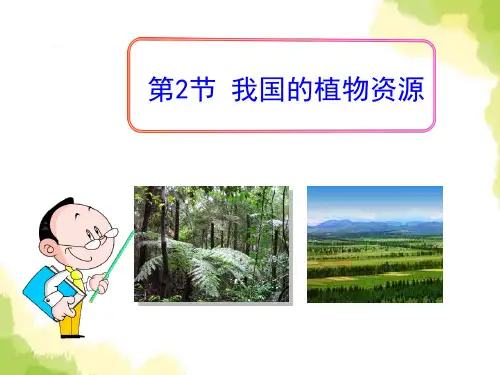 第2节 我国的植物资源